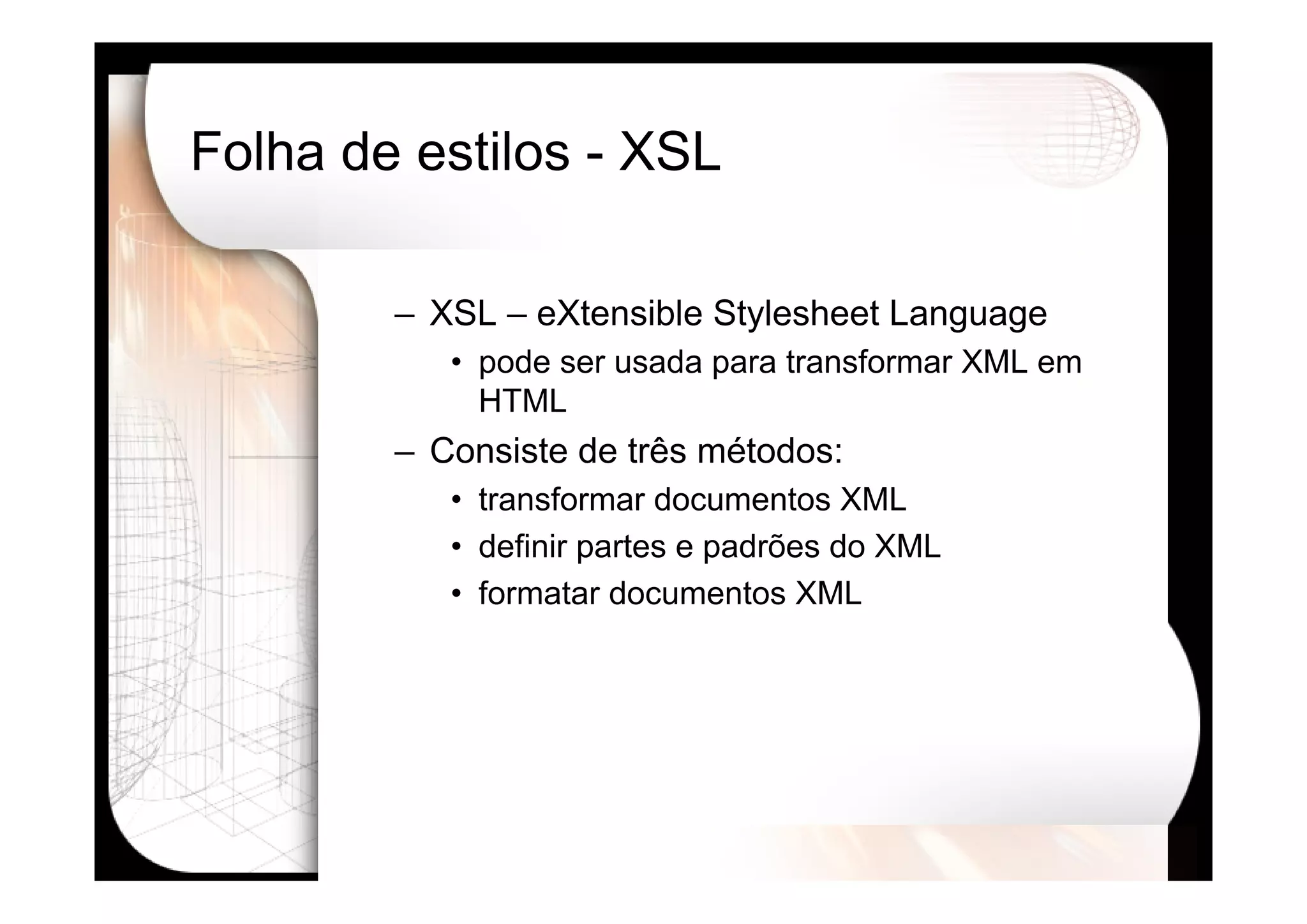 Folha de estilos - XSL

– XSL – eXtensible Stylesheet Language

• pode ser usada para transformar XML em HTML

– Consiste de três métodos:

• transformar documentos XML

• definir partes e padrões do XML

• formatar documentos XML